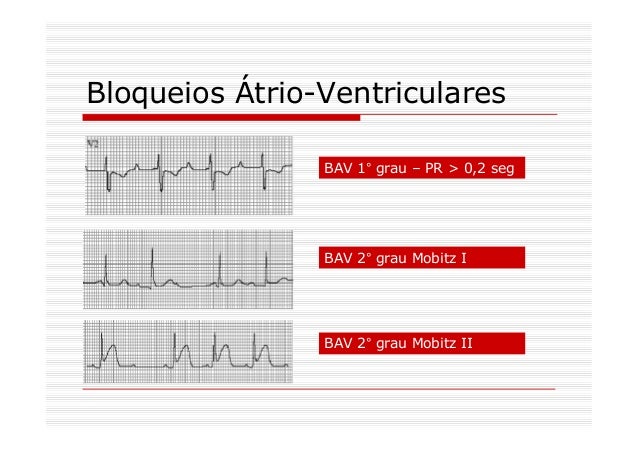 Bloqueios Átrio-Ventriculares

V2

BAV 1° grau – PR > 0,2 seg

BAV 2° grau Mobitz I

BAV 2° grau Mobitz II